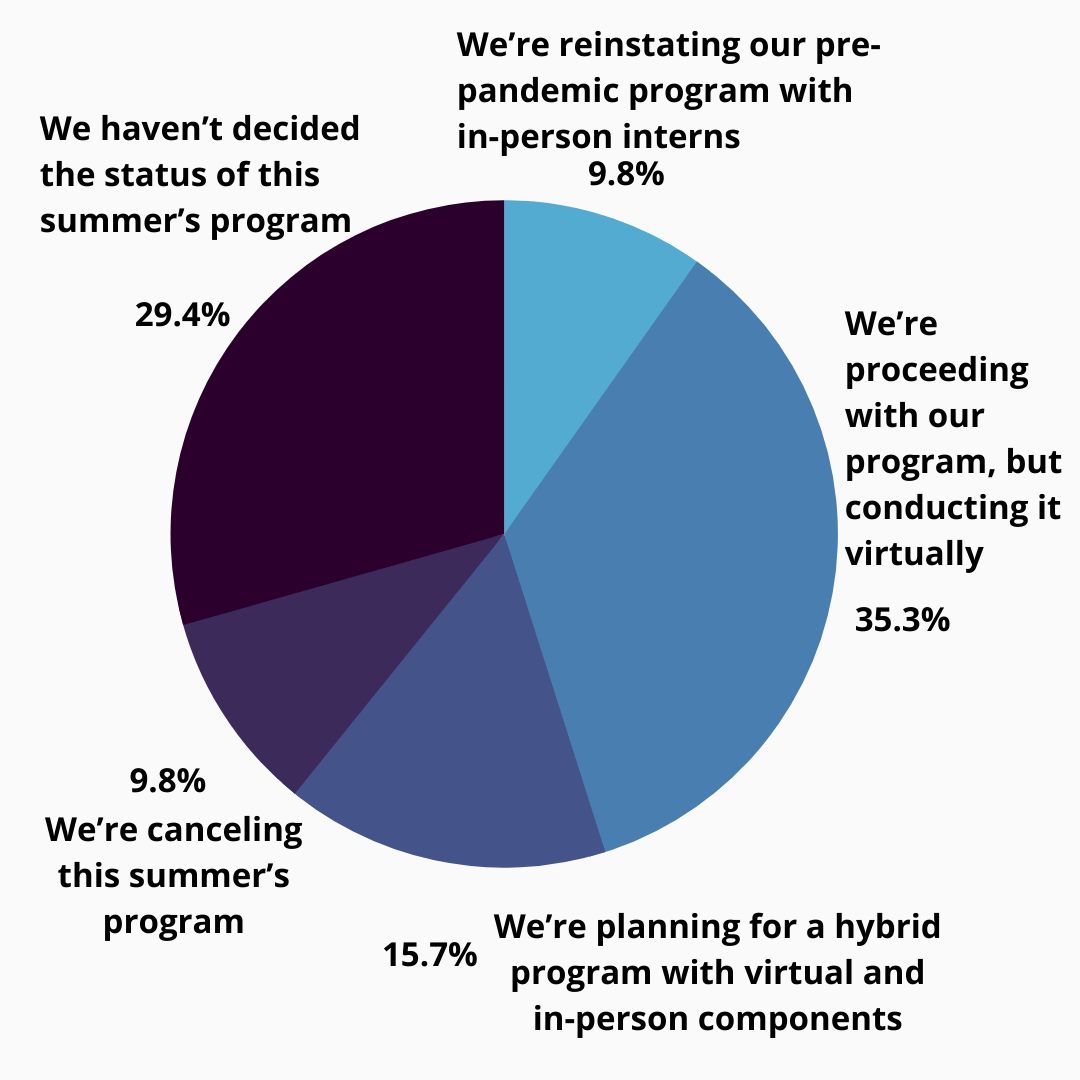 We're reinstating our pre-pandemic program with in-person interns
9.8%

We haven't decided the status of this summer's program

29.4%

We're proceeding with our program, but conducting it virtually

35.3%

9.8%
We're canceling this summer's program

15.7%

We're planning for a hybrid program with virtual and in-person components